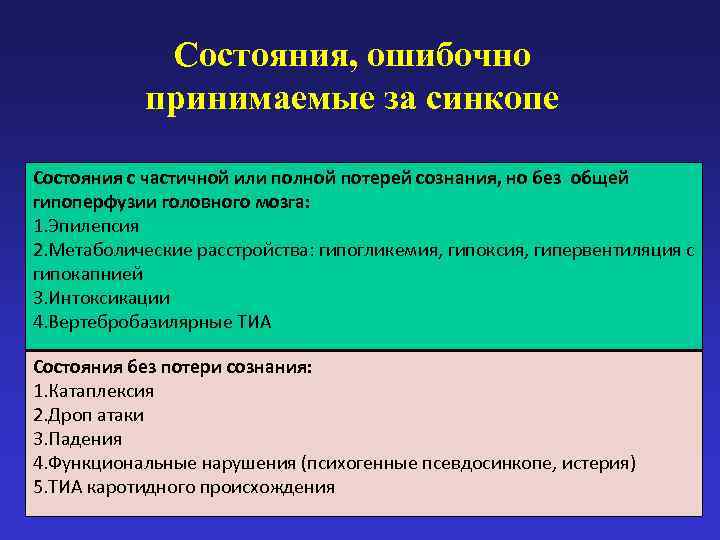 Состояния, ошибочно принимаемые за синкопе

Состояния с частичной или полной потерей сознания, но без общей гипоперфузии головного мозга:
1.Эпилепсия
2.Метаболические расстройства: гипогликемия, гипоксия, гипервентиляция с гипокапнией
3.Интоксикации
4.Вертебробазилярные ТИА

Состояния без потери сознания:
1.Катаплексия
2.Дроп атаки
3.Падения
4.Функциональные нарушения (психогенные псевдосинкопе, истерия)
5.ТИА каротидного происхождения